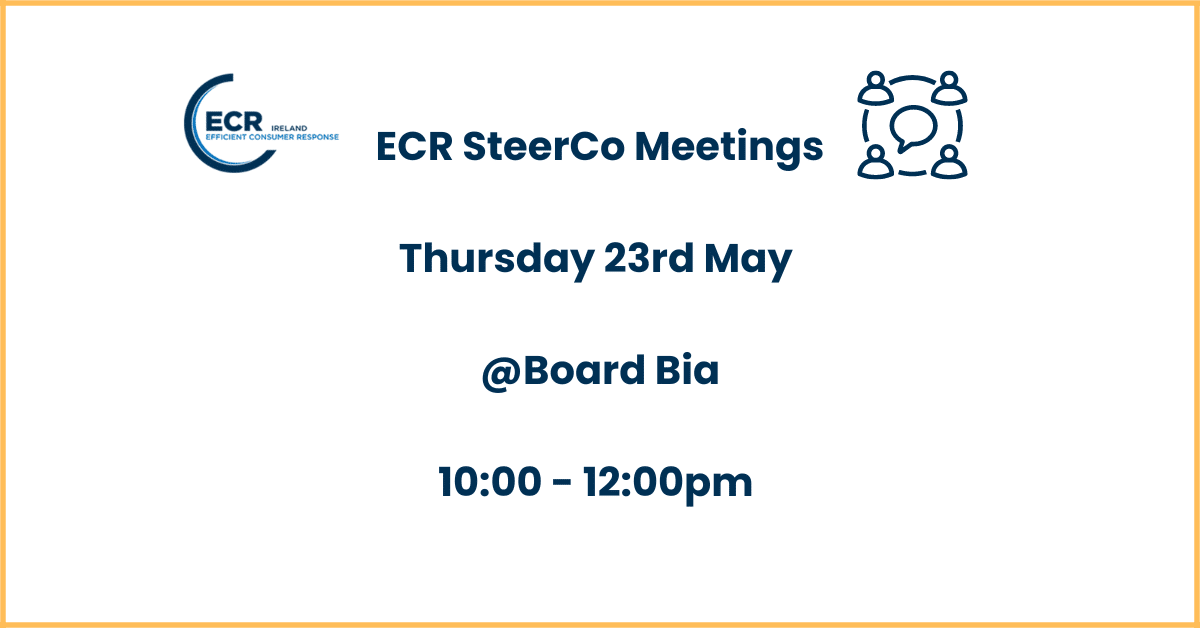 ECR IRELAND
EFFICIENT CONSUMER RESPONSE

ECR SteerCo Meetings

Thursday 23rd May

@Board Bia

10:00 - 12:00pm